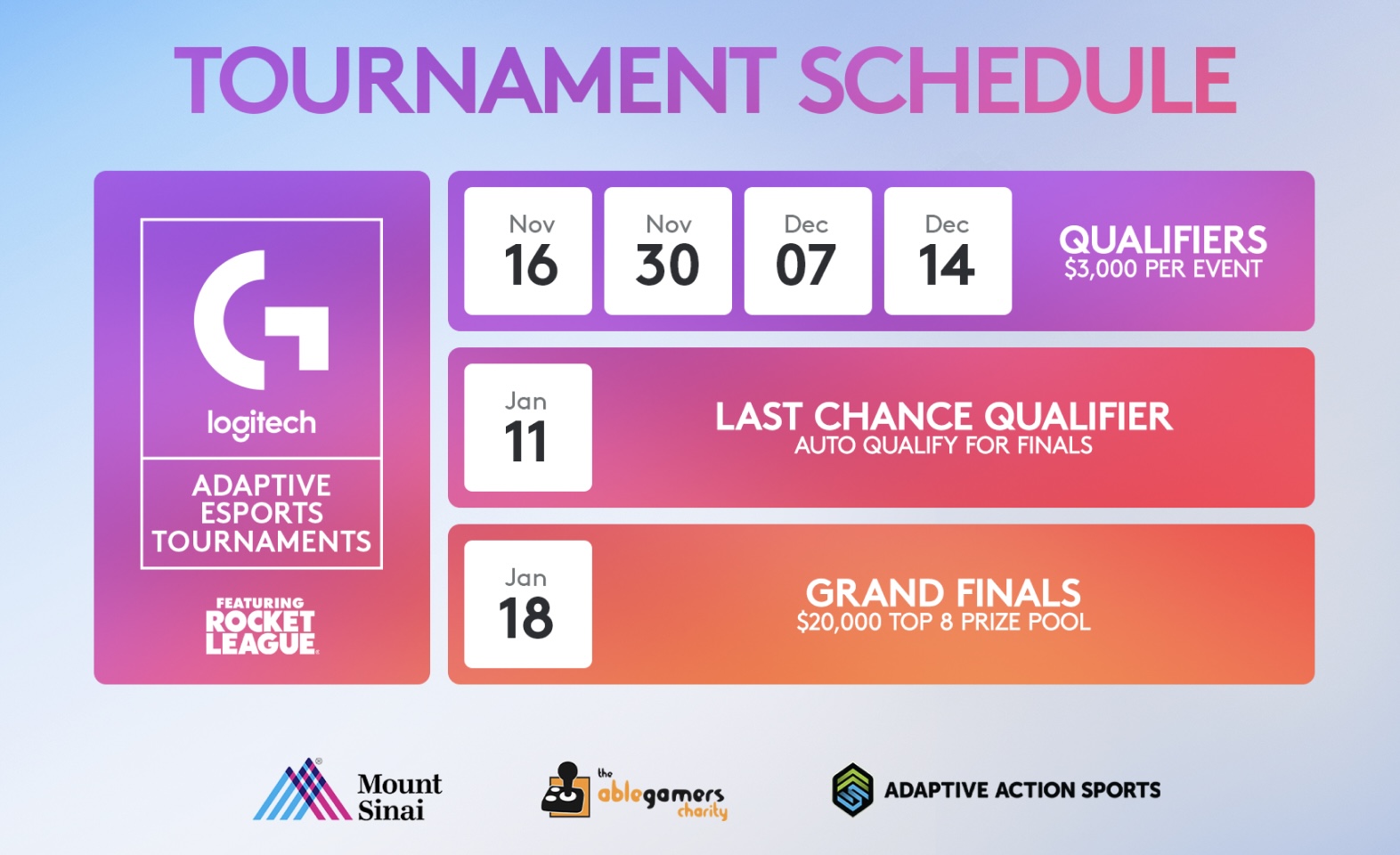 TOURNAMENT SCHEDULE

logitech

ADAPTIVE ESPORTS TOURNAMENTS

FEATURING ROCKET LEAGUE

Nov 16

Nov 30

Dec 07

Dec 14

QUALIFIERS
$3,000 PER EVENT

Jan 11

LAST CHANCE QUALIFIER
AUTO QUALIFY FOR FINALS

Jan 18

GRAND FINALS
$20,000 TOP 8 PRIZE POOL

Mount Sinai

the ablegamers charity

ADAPTIVE ACTION SPORTS